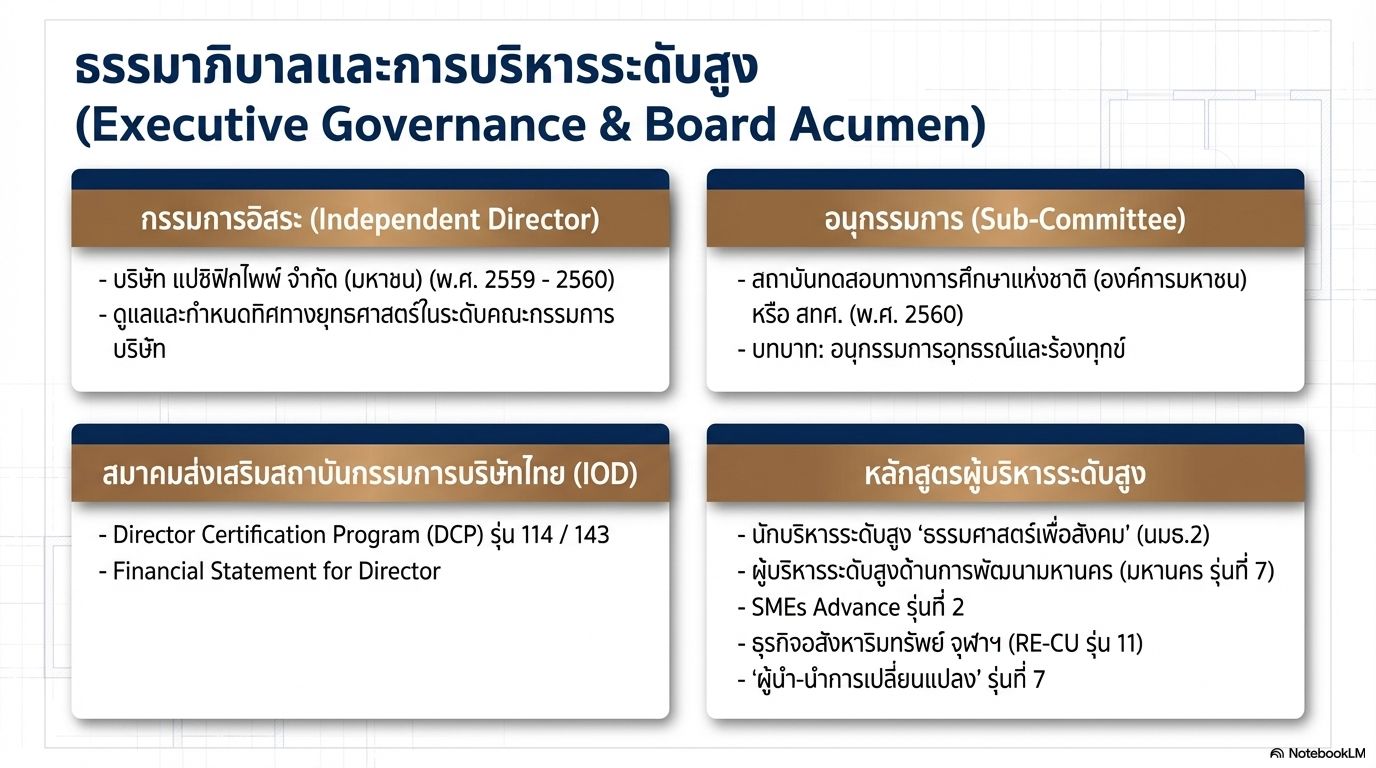 ธรรมาภิบาลและการบริหารระดับสูง
(Executive Governance & Board Acumen)

กรรมการอิสระ (Independent Director)

- บริษัท แปซิฟิกไพพ์ จำกัด (มหาชน) (พ.ศ. 2559 - 2560)
- ดูแลและกำหนดทิศทางยุทธศาสตร์ในระดับคณะกรรมการบริษัท

อนุกรรมการ (Sub-Committee)

- สถาบันทดสอบทางการศึกษาแห่งชาติ (องค์การมหาชน) หรือ สทศ. (พ.ศ. 2560)
- บทบาท: อนุกรรมการอุทธรณ์และร้องทุกข์

สมาคมส่งเสริมสถาบันกรรมการบริษัทไทย (IOD)

- Director Certification Program (DCP) รุ่น 114 / 143
- Financial Statement for Director

หลักสูตรผู้บริหารระดับสูง

- นักบริหารระดับสูง 'ธรรมศาสตร์เพื่อสังคม' (นมธ.2)
- ผู้บริหารระดับสูงด้านการพัฒนามหานคร (มหานคร รุ่นที่ 7)
- SMEs Advance รุ่นที่ 2
- ธุรกิจอสังหาริมทรัพย์ จุฬาฯ (RE-CU รุ่น 11)
- 'ผู้นำ-นำการเปลี่ยนแปลง' รุ่นที่ 7

NotebookLM